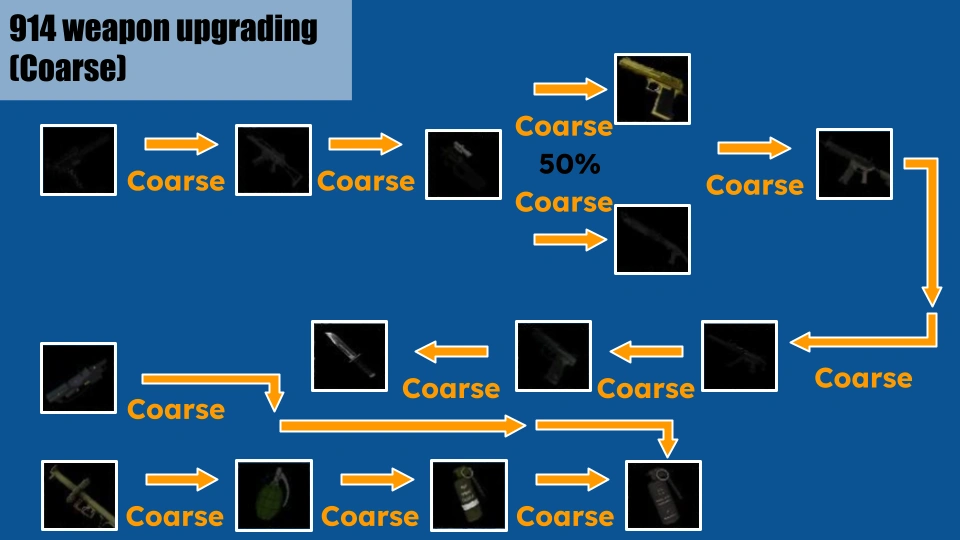 914 weapon upgrading (Coarse)

Coarse
Coarse
Coarse
50%
Coarse
Coarse
Coarse
Coarse
Coarse
Coarse
Coarse
Coarse
Coarse